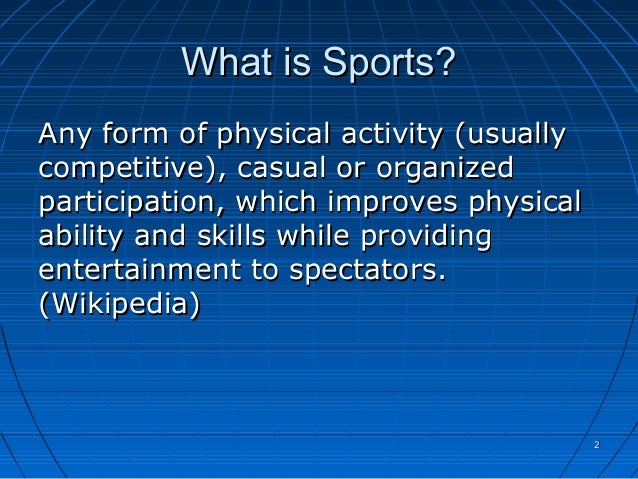 What is Sports?

Any form of physical activity (usually competitive), casual or organized participation, which improves physical ability and skills while providing entertainment to spectators. (Wikipedia)

2